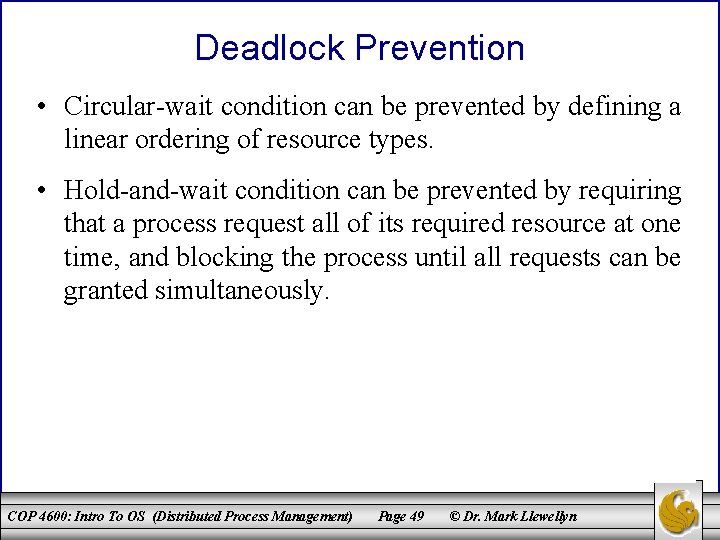 Deadlock Prevention

• Circular-wait condition can be prevented by defining a linear ordering of resource types.

• Hold-and-wait condition can be prevented by requiring that a process request all of its required resource at one time, and blocking the process until all requests can be granted simultaneously.

COP 4600: Intro To OS (Distributed Process Management) Page 49 © Dr. Mark Llewellyn